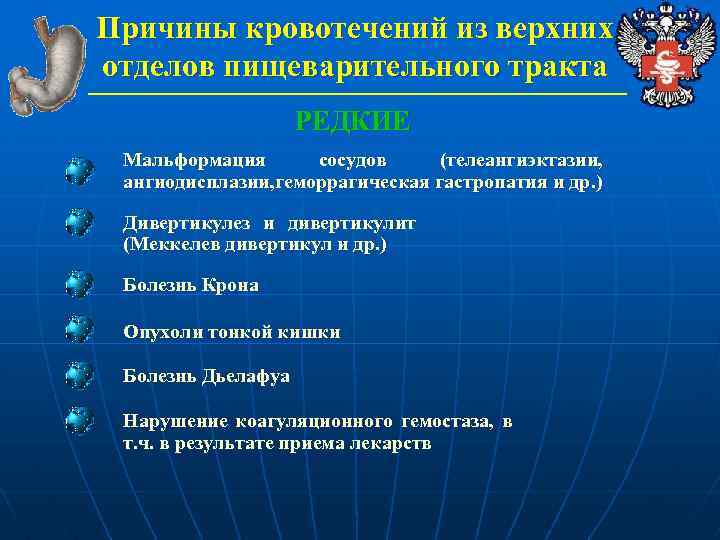 Причины кровотечений из верхних отделов пищеварительного тракта

РЕДКИЕ

Мальформация сосудов (телеангиэктазии, ангиодисплазии,геморрагическая гастропатия и др.)

Дивертикулез и дивертикулит (Меккелев дивертикул и др.)

Болезнь Крона

Опухоли тонкой кишки

Болезнь Дьелафуа

Нарушение коагуляционного гемостаза, в т.ч. в результате приема лекарств